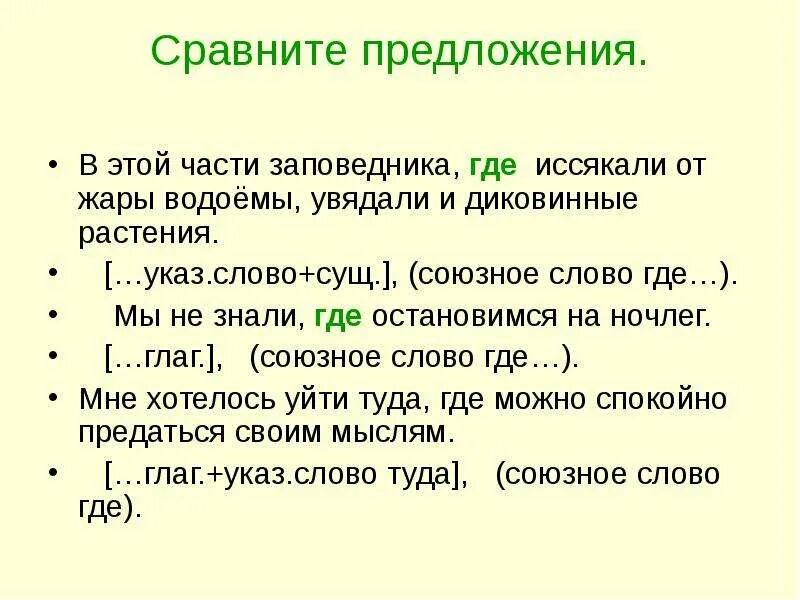 Сравните предложения.

• В этой части заповедника, где иссякали от жары водоёмы, увядали и диковинные растения.

• […указ.слово+сущ.], (союзное слово где…).

• Мы не знали, где остановимся на ночлег.

• […глаг.], (союзное слово где…).

• Мне хотелось уйти туда, где можно спокойно предаться своим мыслям.

• […глаг.+указ.слово туда], (союзное слово где).